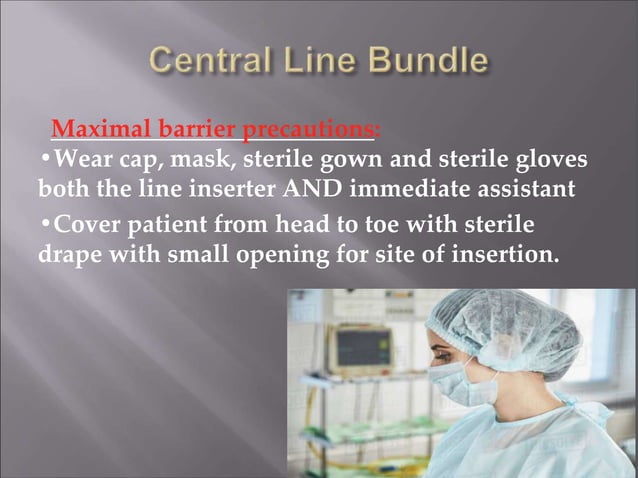 Central Line Bundle

Maximal barrier precautions:

•Wear cap, mask, sterile gown and sterile gloves both the line inserter AND immediate assistant

•Cover patient from head to toe with sterile drape with small opening for site of insertion.